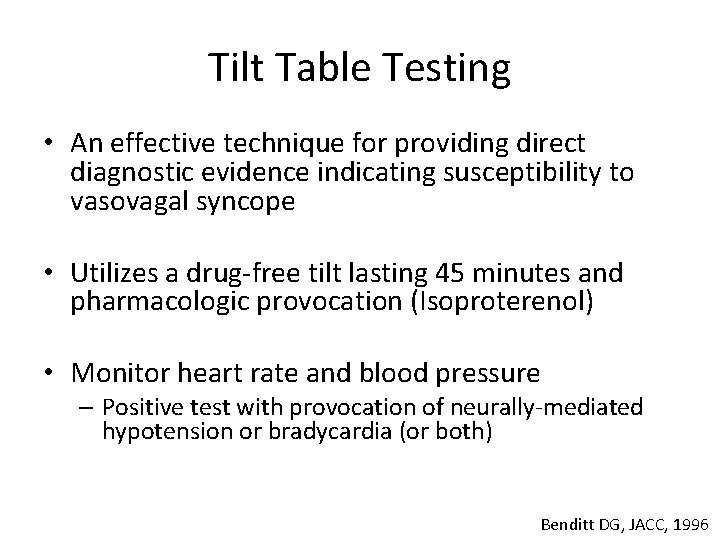 Tilt Table Testing

• An effective technique for providing direct diagnostic evidence indicating susceptibility to vasovagal syncope

• Utilizes a drug-free tilt lasting 45 minutes and pharmacologic provocation (Isoproterenol)

• Monitor heart rate and blood pressure
– Positive test with provocation of neurally-mediated hypotension or bradycardia (or both)

Benditt DG, JACC, 1996